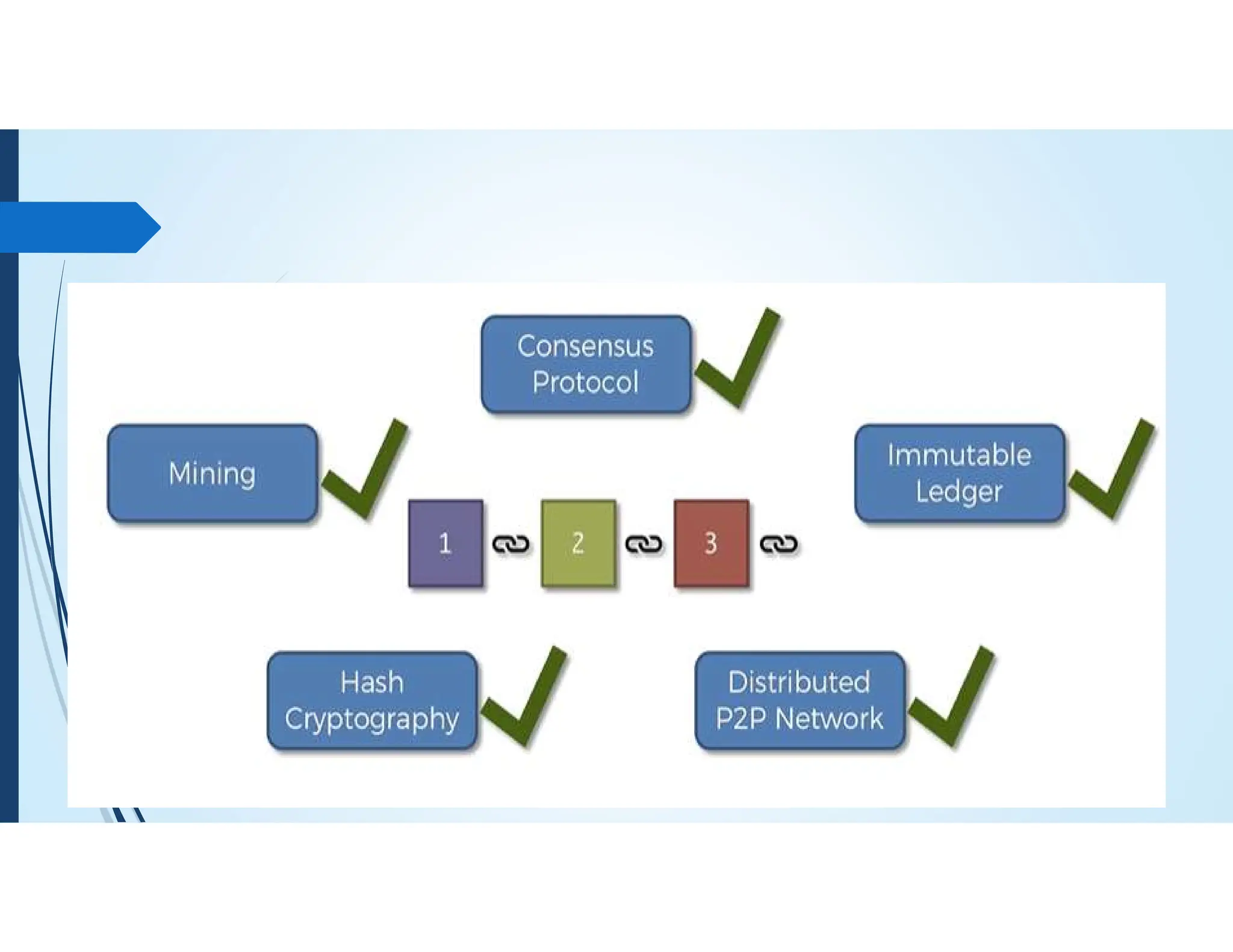 Consensus Protocol

Mining

Immutable Ledger

1

2

3

Hash Cryptography

Distributed P2P Network